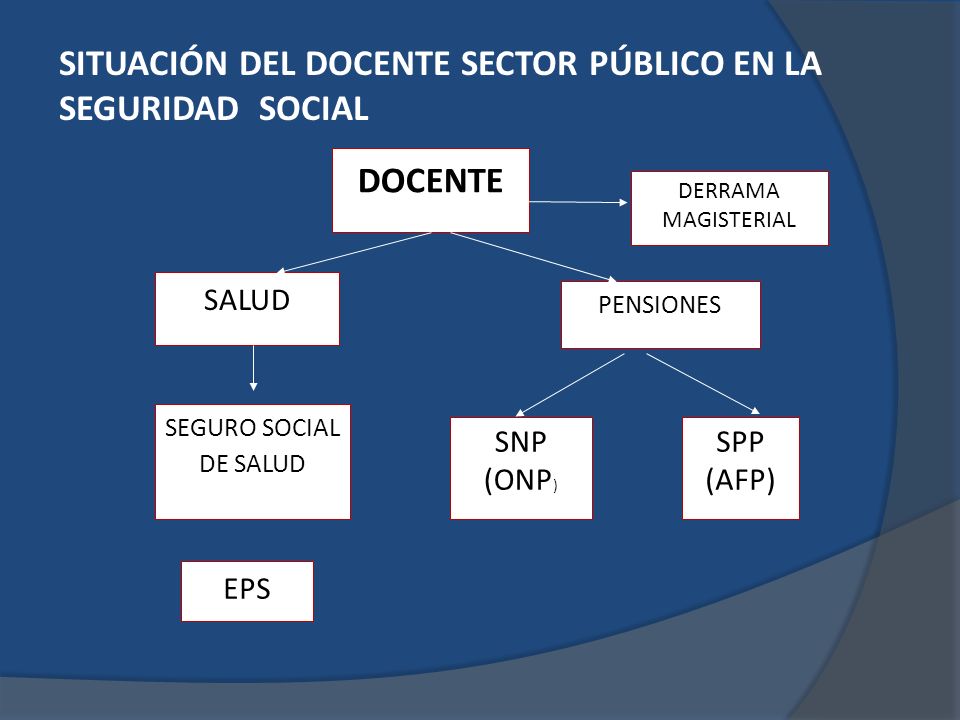 SITUACIÓN DEL DOCENTE SECTOR PÚBLICO EN LA SEGURIDAD SOCIAL

DOCENTE

DERRAMA MAGISTERIAL

SALUD

PENSIONES

SEGURO SOCIAL DE SALUD

SNP (ONP)

SPP (AFP)

EPS